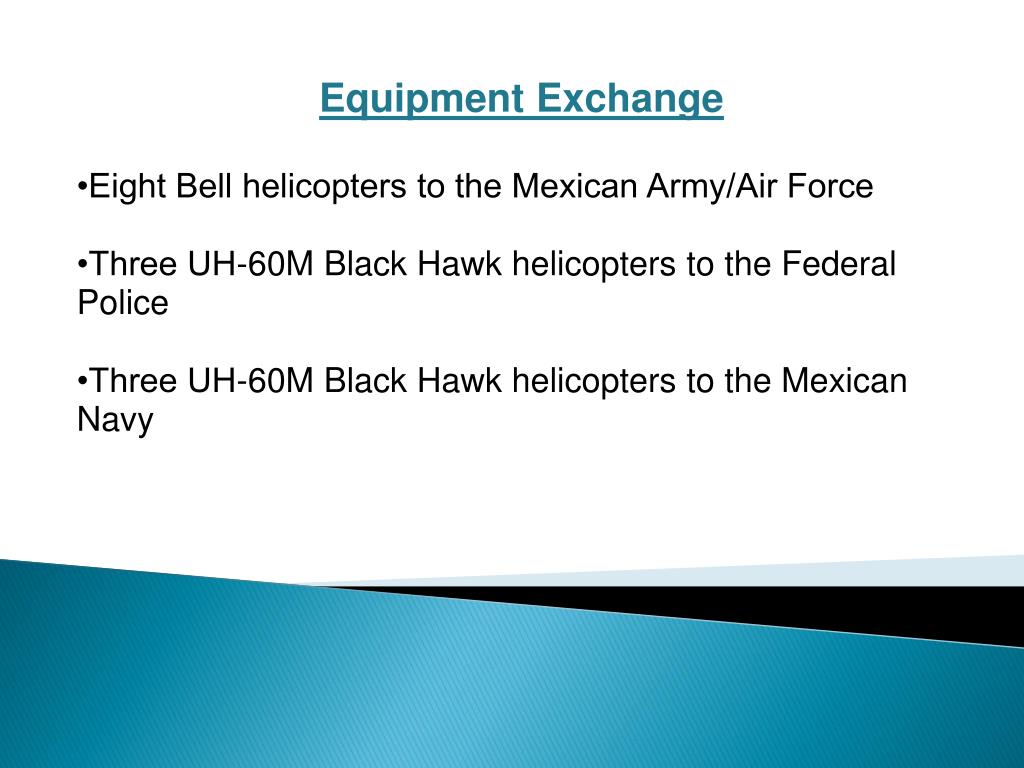 Equipment Exchange

•Eight Bell helicopters to the Mexican Army/Air Force

•Three UH-60M Black Hawk helicopters to the Federal Police

•Three UH-60M Black Hawk helicopters to the Mexican Navy